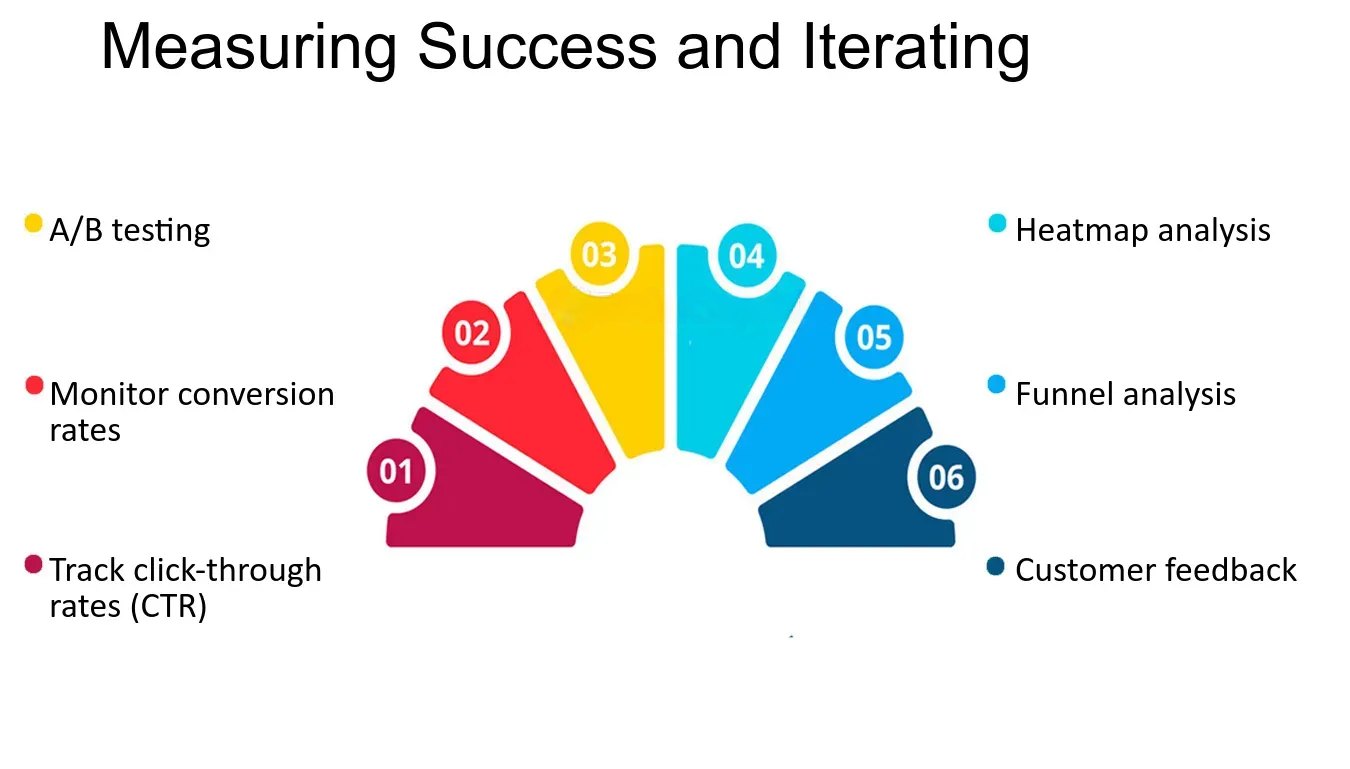 Measuring Success and Iterating

A/B testing

Monitor conversion rates

Track click-through rates (CTR)

01

02

03

04

05

06

Heatmap analysis

Funnel analysis

Customer feedback